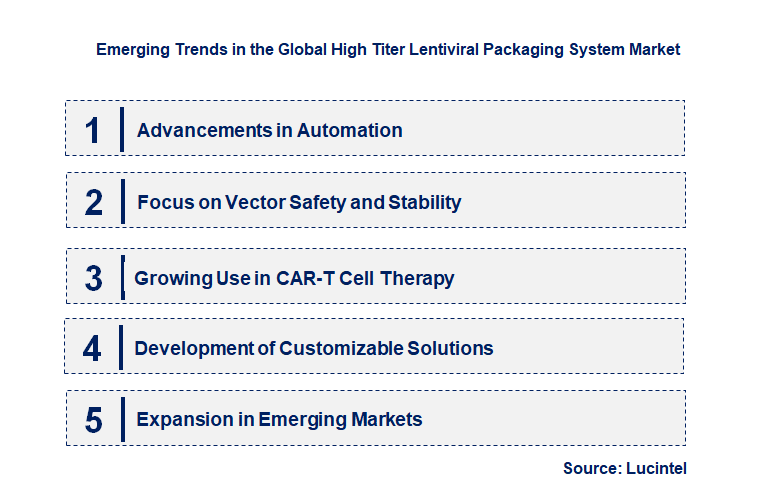 Emerging Trends in the Global High Titer Lentiviral Packaging System Market

1 Advancements in Automation

2 Focus on Vector Safety and Stability

3 Growing Use in CAR-T Cell Therapy

4 Development of Customizable Solutions

5 Expansion in Emerging Markets

Source: Lucintel